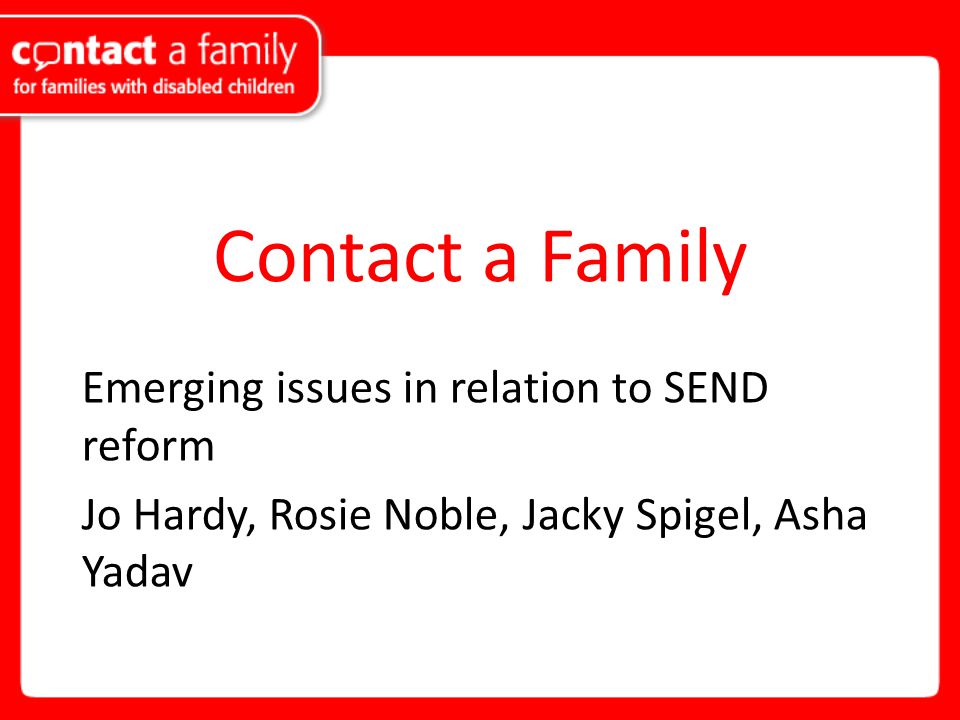 contact a family
for families with disabled children

Contact a Family

Emerging issues in relation to SEND reform

Jo Hardy, Rosie Noble, Jacky Spigel, Asha Yadav